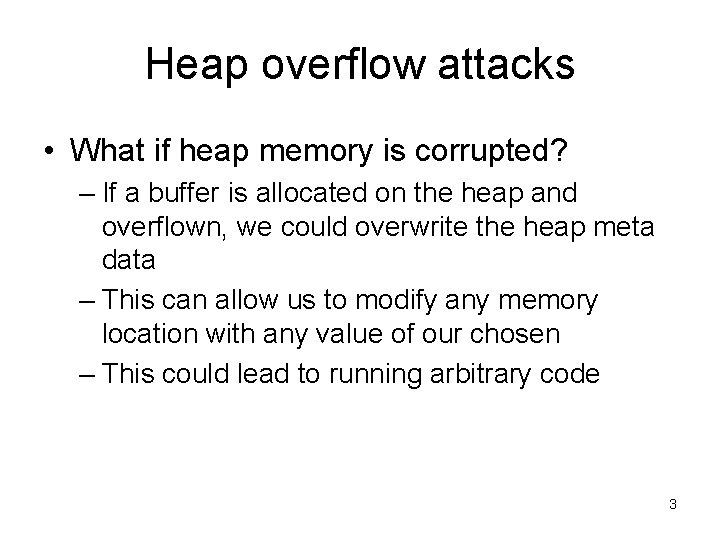 Heap overflow attacks

• What if heap memory is corrupted?

– If a buffer is allocated on the heap and overflown, we could overwrite the heap meta data

– This can allow us to modify any memory location with any value of our chosen

– This could lead to running arbitrary code

3